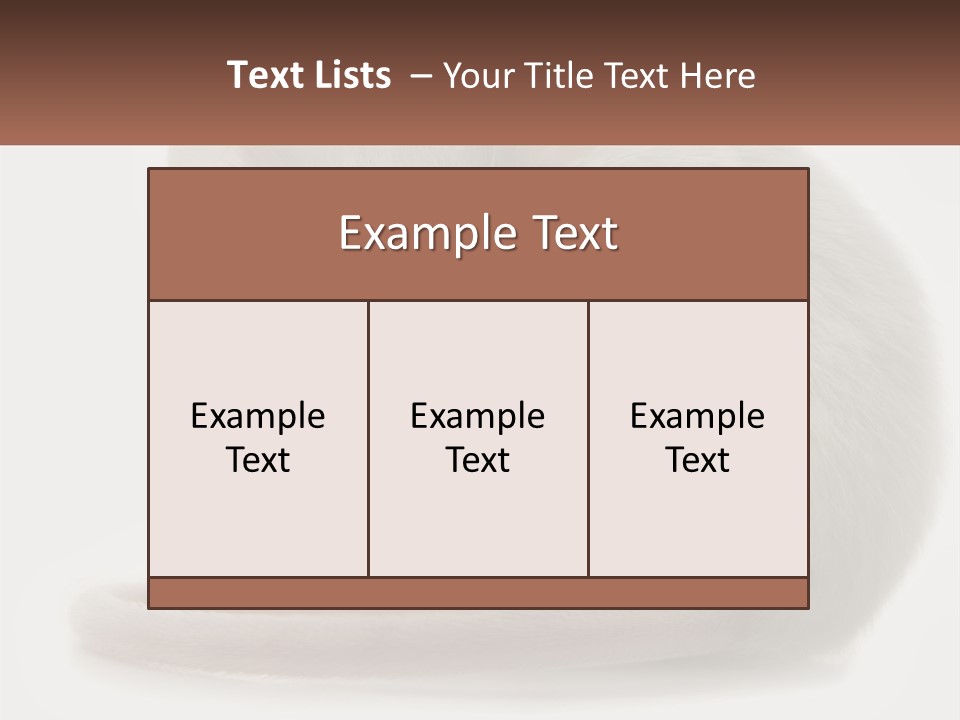 Text Lists – Your Title Text Here

Example Text

Example Text

Example Text

Example Text